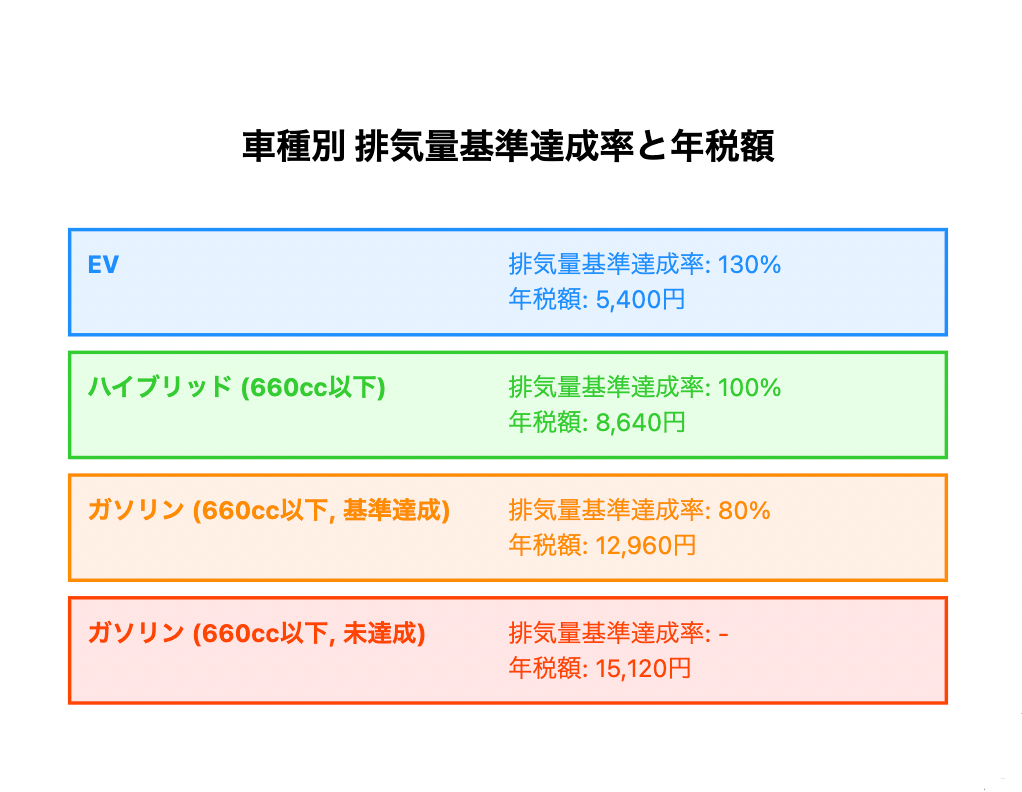 車種別 排気量基準達成率と年税額

EV
排気量基準達成率: 130%
年税額: 5,400円

ハイブリッド (660cc以下)
排気量基準達成率: 100%
年税額: 8,640円

ガソリン (660cc以下, 基準達成)
排気量基準達成率: 80%
年税額: 12,960円

ガソリン (660cc以下, 未達成)
排気量基準達成率: -
年税額: 15,120円